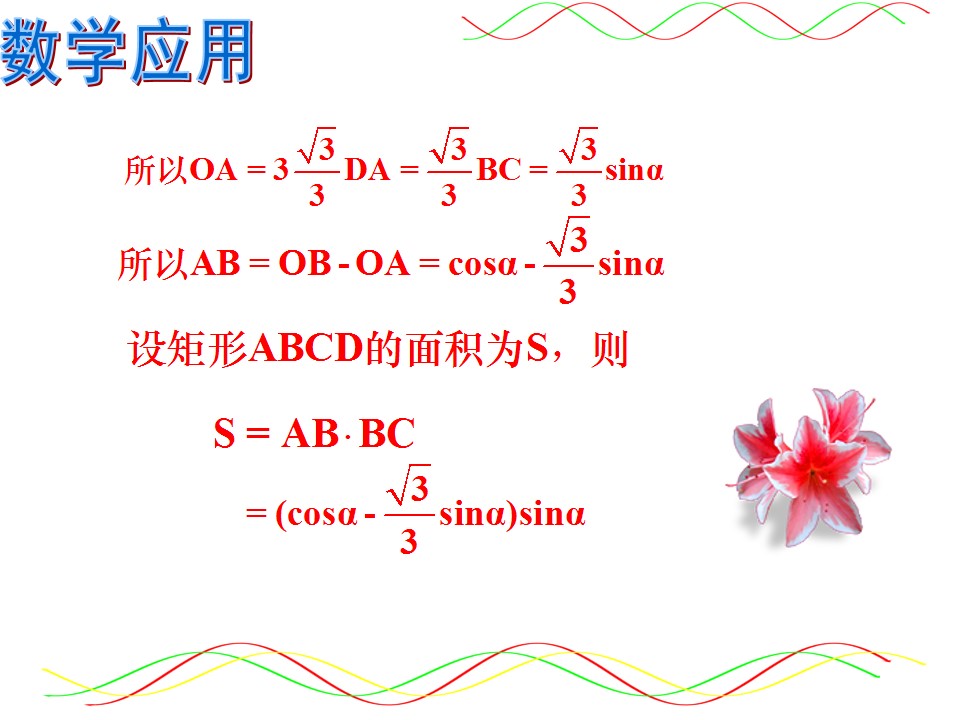 数学应用

所以$OA = 3\frac{\sqrt{3}}{3}DA = \frac{\sqrt{3}}{3}BC = \frac{\sqrt{3}}{3}\sin\alpha$

所以$AB = OB - OA = \cos\alpha - \frac{\sqrt{3}}{3}\sin\alpha$

设矩形ABCD的面积为S，则

$S = AB \cdot BC$

$= (\cos\alpha - \frac{\sqrt{3}}{3}\sin\alpha)\sin\alpha$